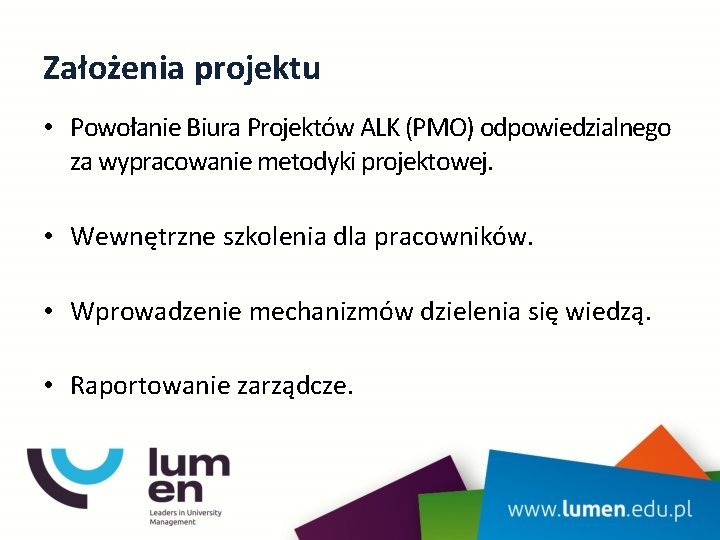 Założenia projektu

• Powołanie Biura Projektów ALK (PMO) odpowiedzialnego za wypracowanie metodyki projektowej.

• Wewnętrzne szkolenia dla pracowników.

• Wprowadzenie mechanizmów dzielenia się wiedzą.

• Raportowanie zarządcze.

lum
en
Leaders in University Management

www.lumen.edu.pl